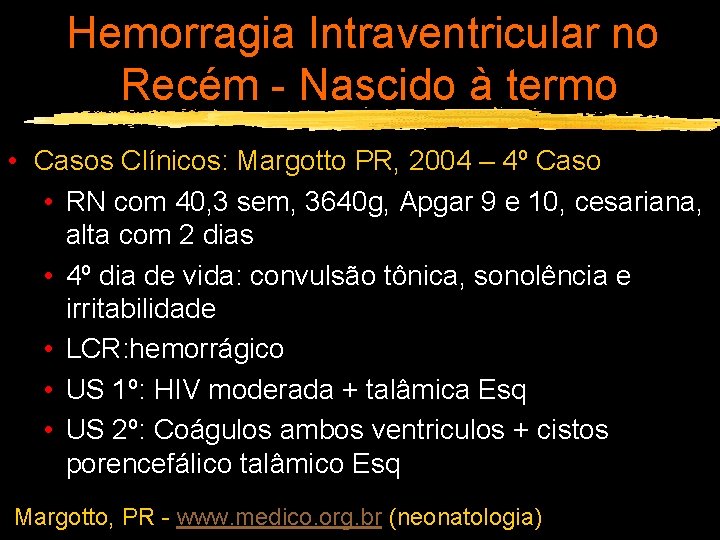 Hemorragia Intraventricular no Recém - Nascido à termo

• Casos Clínicos: Margotto PR, 2004 – 4º Caso
• RN com 40,3 sem, 3640g, Apgar 9 e 10, cesariana, alta com 2 dias
• 4º dia de vida: convulsão tônica, sonolência e irritabilidade
• LCR:hemorrágico
• US 1º: HIV moderada + talâmica Esq
• US 2º: Coágulos ambos ventriculos + cistos porencefálico talâmico Esq

Margotto, PR - www.medico.org.br (neonatologia)